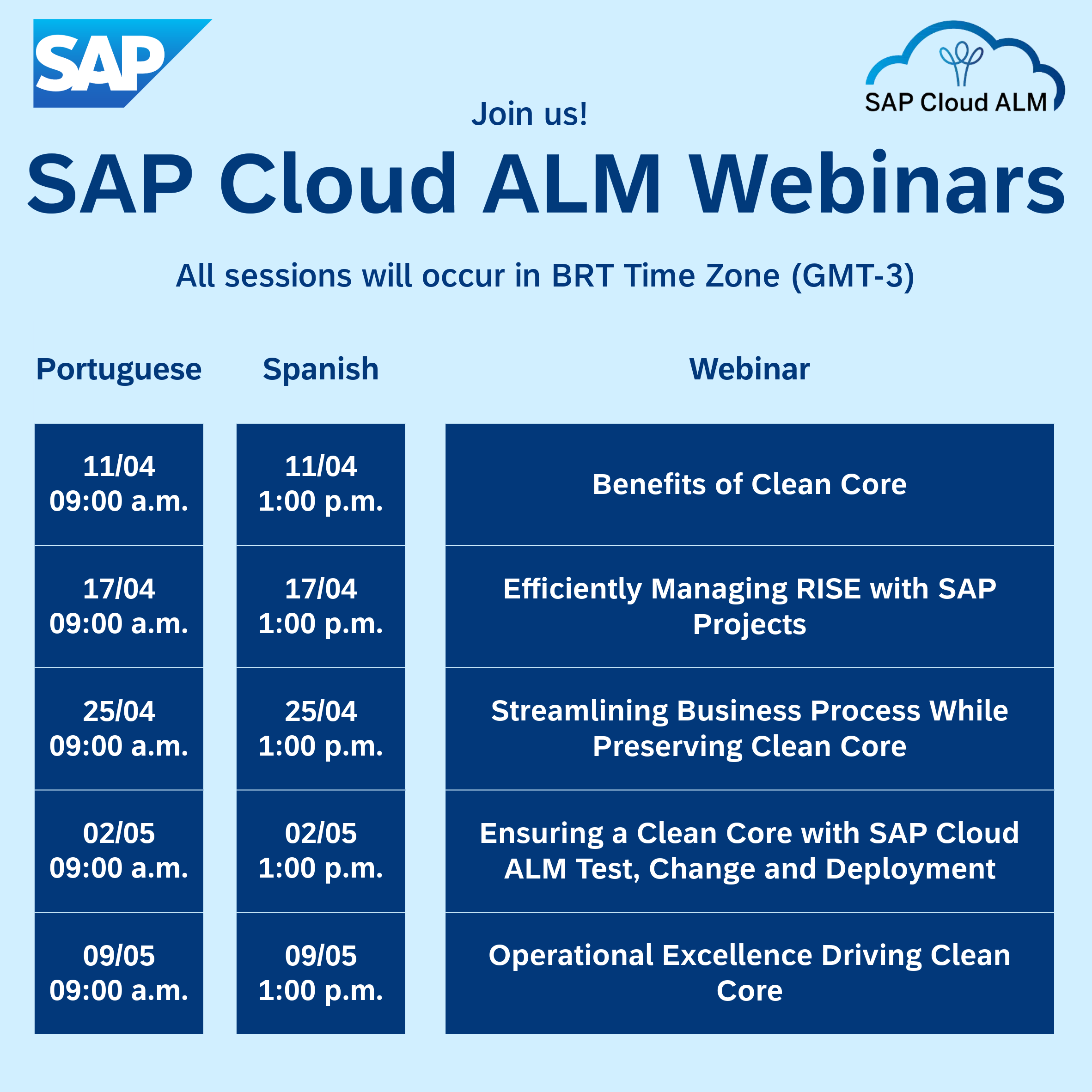 SAP

SAP Cloud ALM

Join us!

SAP Cloud ALM Webinars

All sessions will occur in BRT Time Zone (GMT-3)

| Portuguese | Spanish | Webinar |
|---|---|---|
| 11/04 09:00 a.m. | 11/04 1:00 p.m. | Benefits of Clean Core |
| 17/04 09:00 a.m. | 17/04 1:00 p.m. | Efficiently Managing RISE with SAP Projects |
| 25/04 09:00 a.m. | 25/04 1:00 p.m. | Streamlining Business Process While Preserving Clean Core |
| 02/05 09:00 a.m. | 02/05 1:00 p.m. | Ensuring a Clean Core with SAP Cloud ALM Test, Change and Deployment |
| 09/05 09:00 a.m. | 09/05 1:00 p.m. | Operational Excellence Driving Clean Core |